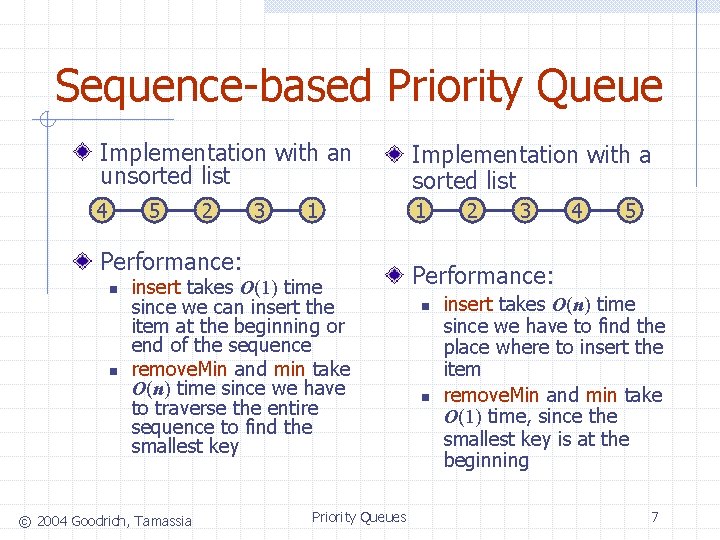 Sequence-based Priority Queue

Implementation with an unsorted list

4 5 2 3 1

Performance:

insert takes $O(1)$ time since we can insert the item at the beginning or end of the sequence

removeMin and min take $O(n)$ time since we have to traverse the entire sequence to find the smallest key

Implementation with a sorted list

1 2 3 4 5

Performance:

insert takes $O(n)$ time since we have to find the place where to insert the item

removeMin and min take $O(1)$ time, since the smallest key is at the beginning

© 2004 Goodrich, Tamassia Priority Queues 7